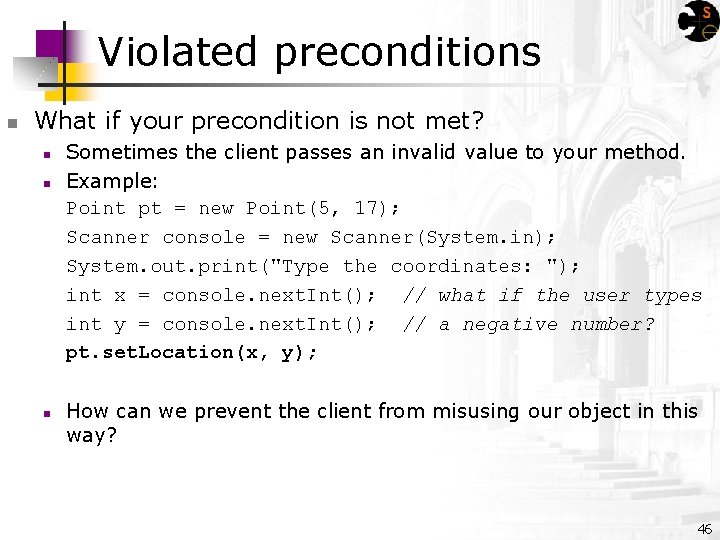 Violated preconditions

What if your precondition is not met?

Sometimes the client passes an invalid value to your method.

Example:

Point pt = new Point(5, 17);
Scanner console = new Scanner(System.in);
System.out.print("Type the coordinates: ");
int x = console.nextInt();  // what if the user types
int y = console.nextInt();  // a negative number?
pt.setLocation(x, y);

How can we prevent the client from misusing our object in this way?

46